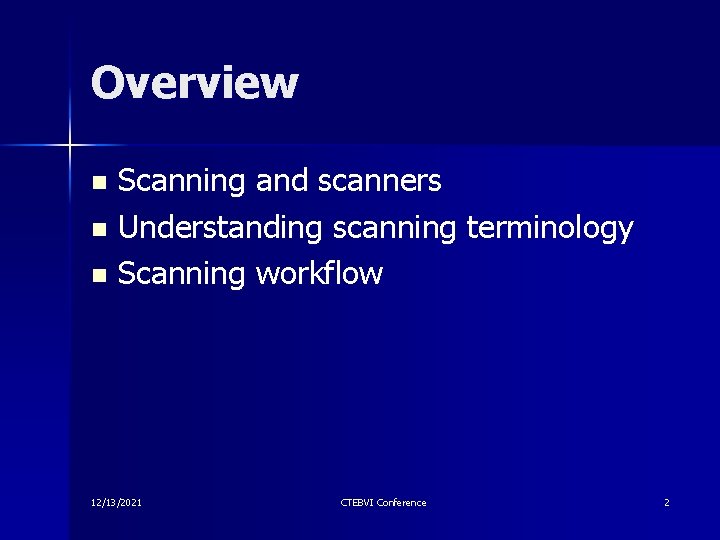 Overview

- Scanning and scanners
- Understanding scanning terminology
- Scanning workflow

12/13/2021

CTEBVI Conference

2